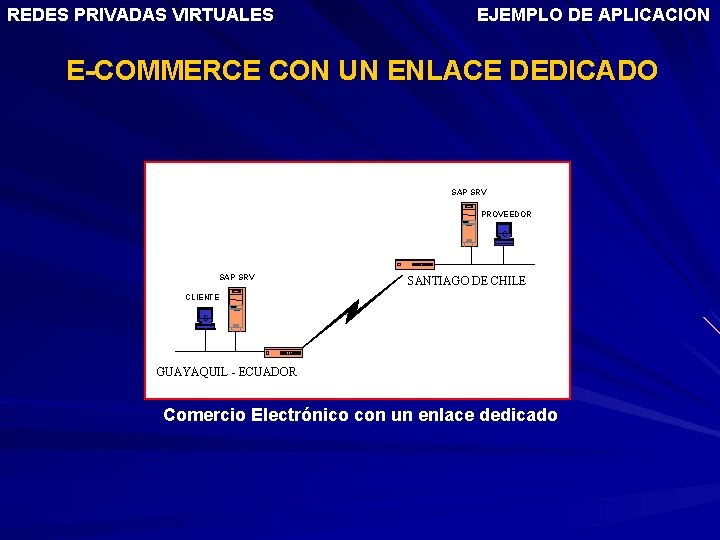 REDES PRIVADAS VIRTUALES

EJEMPLO DE APLICACION

E-COMMERCE CON UN ENLACE DEDICADO

SAP SRV

PROVEEDOR

SANTIAGO DE CHILE

SAP SRV

CLIENTE

GUAYAQUIL - ECUADOR

Comercio Electrónico con un enlace dedicado